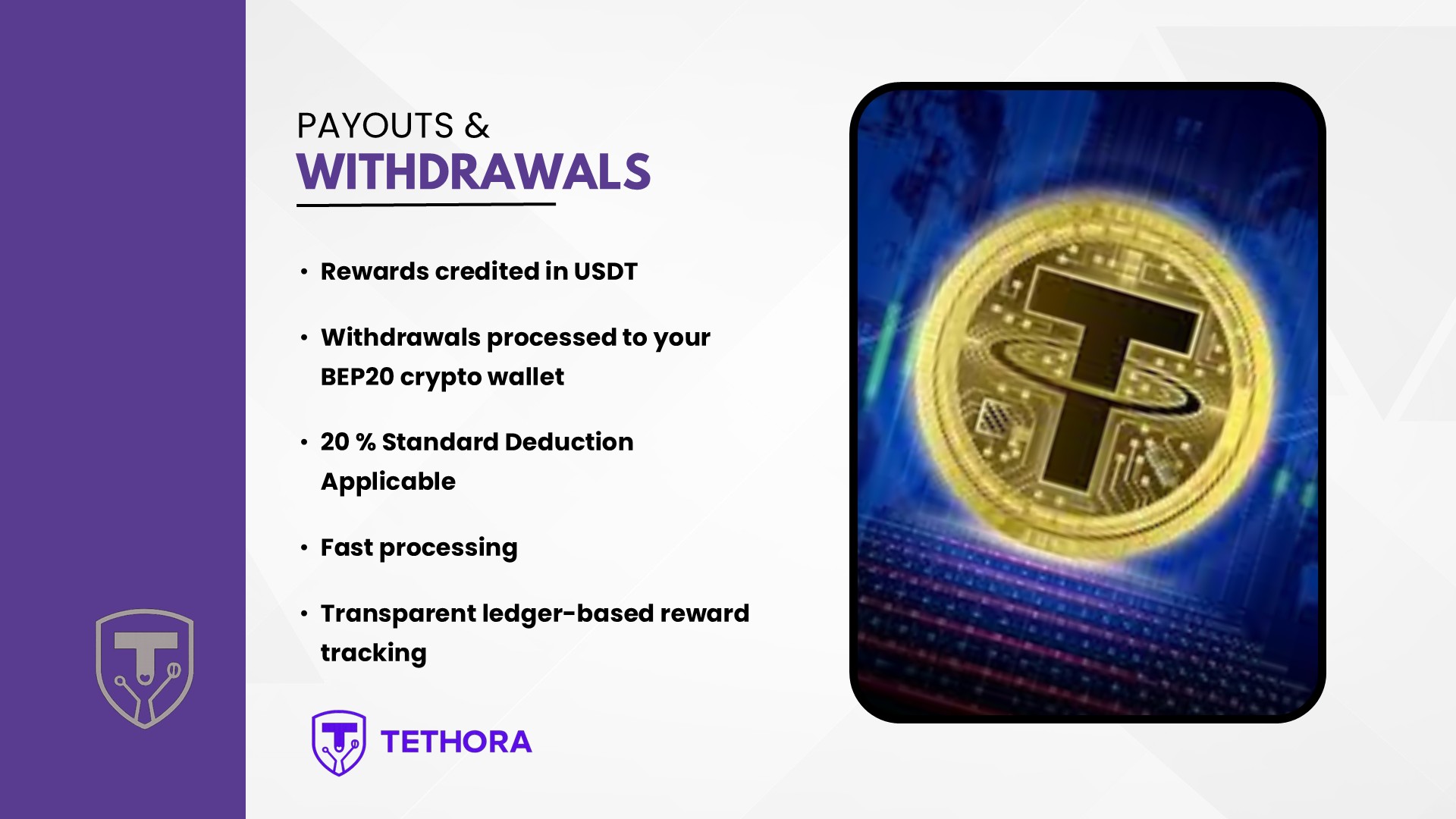 PAYOUTS &
WITHDRAWALS

• Rewards credited in USDT

• Withdrawals processed to your BEP20 crypto wallet

• 20 % Standard Deduction Applicable

• Fast processing

• Transparent ledger-based reward tracking

TETHORA